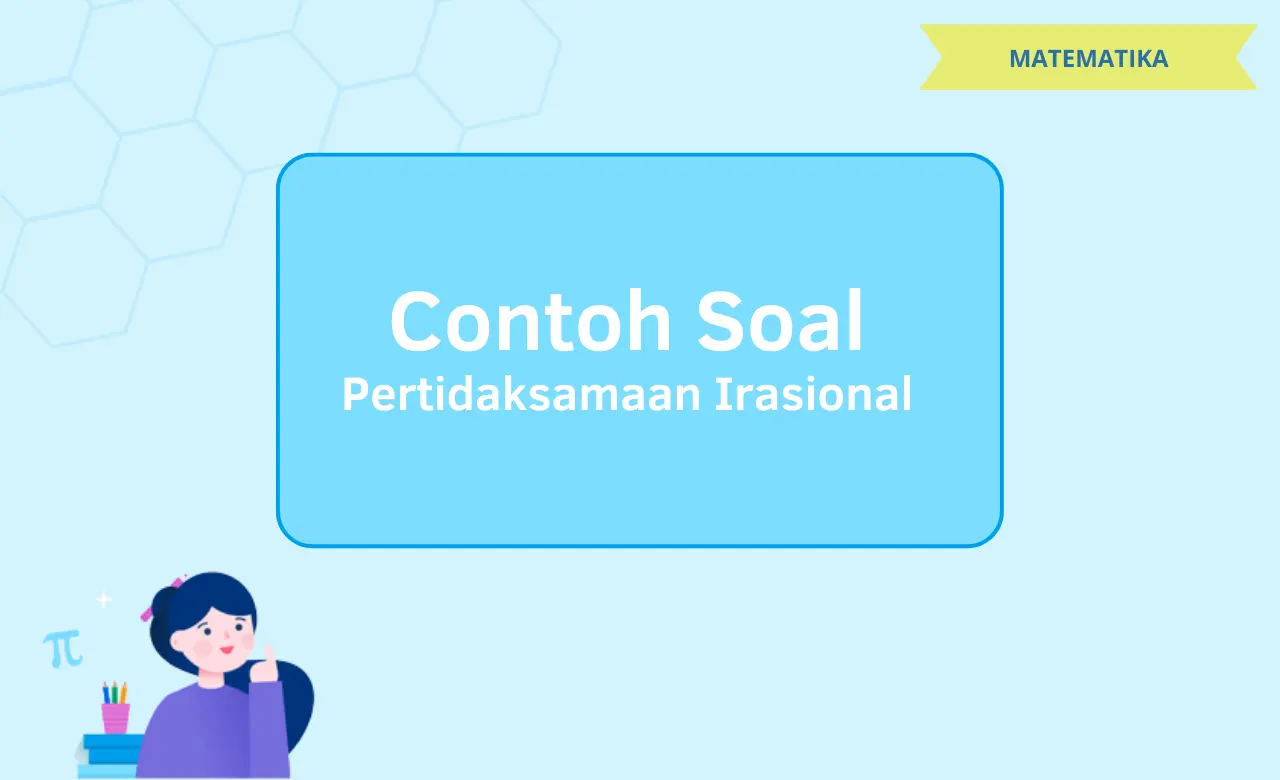 MATEMATIKA

Contoh Soal
Pertidaksamaan Irasional

$\pi$